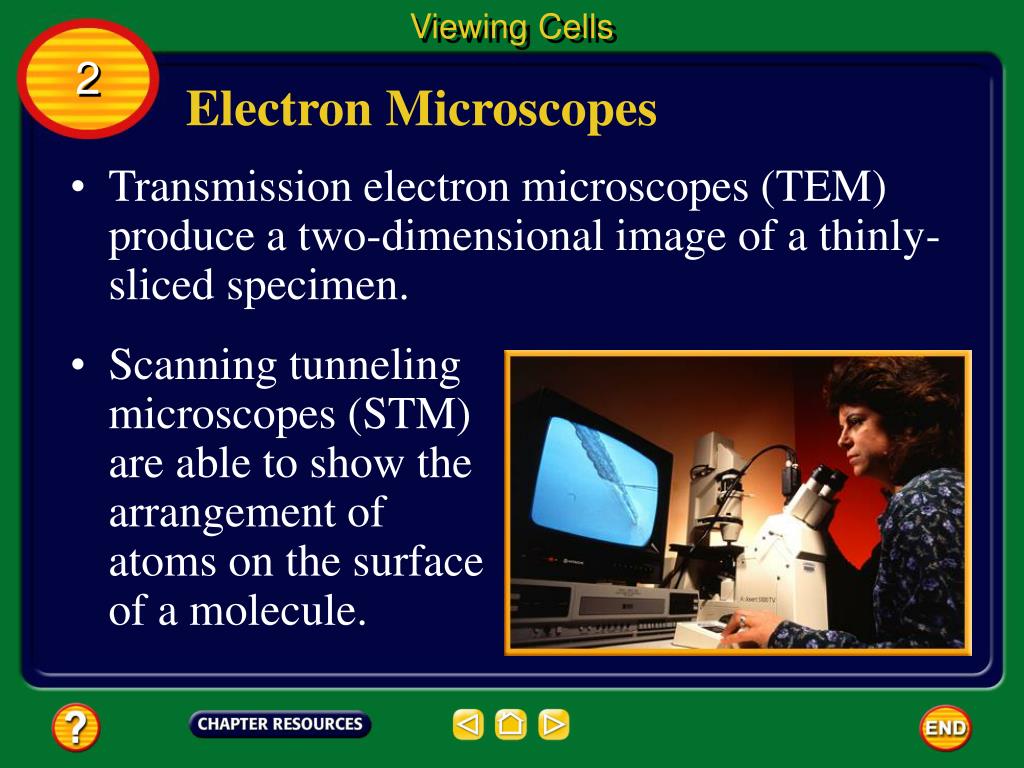 Viewing Cells

2

Electron Microscopes

• Transmission electron microscopes (TEM) produce a two-dimensional image of a thinly-sliced specimen.

• Scanning tunneling microscopes (STM) are able to show the arrangement of atoms on the surface of a molecule.

?

CHAPTER RESOURCES

END